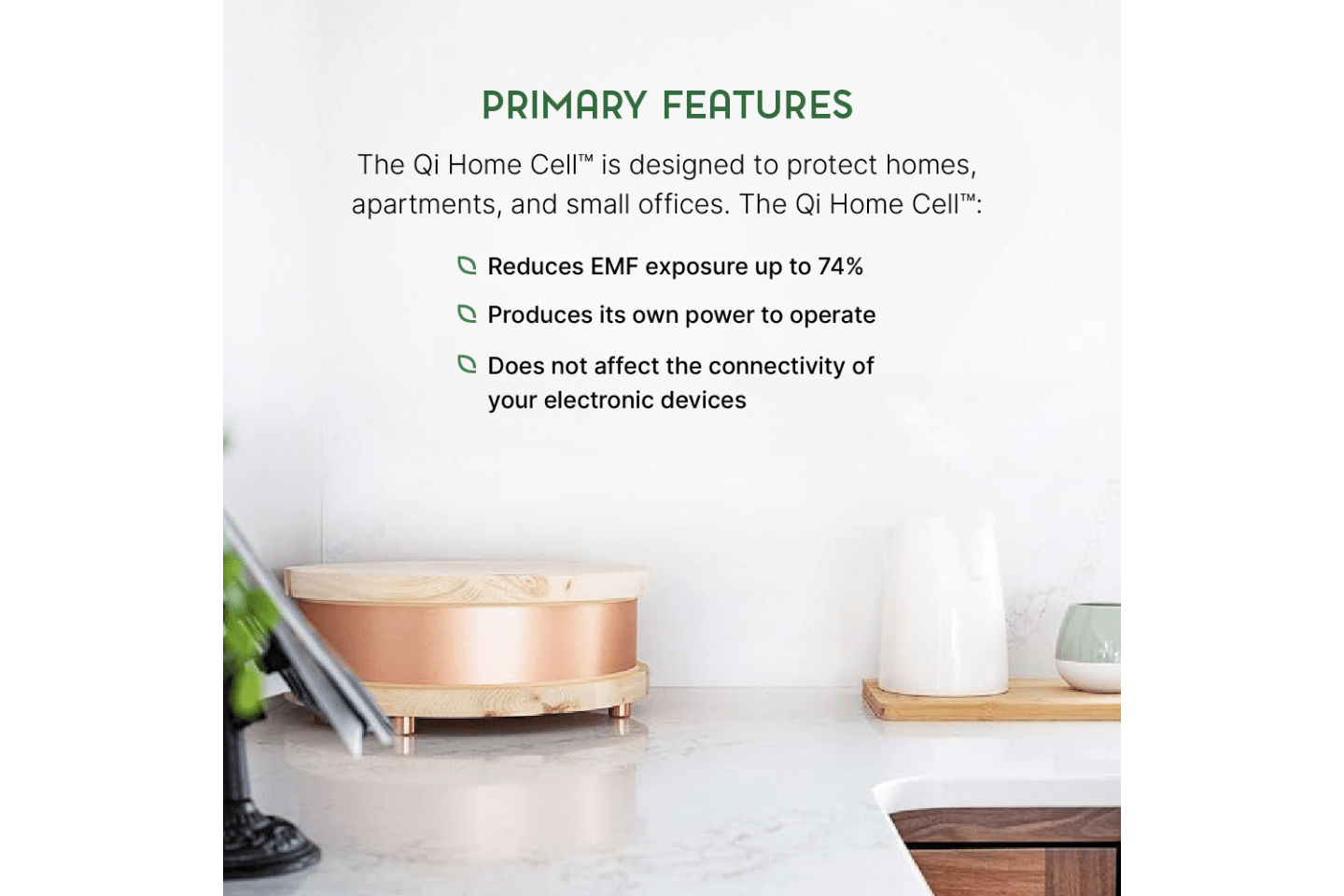 PRIMARY FEATURES

The Qi Home Cell™ is designed to protect homes, apartments, and small offices. The Qi Home Cell™:

Reduces EMF exposure up to 74%

Produces its own power to operate

Does not affect the connectivity of your electronic devices